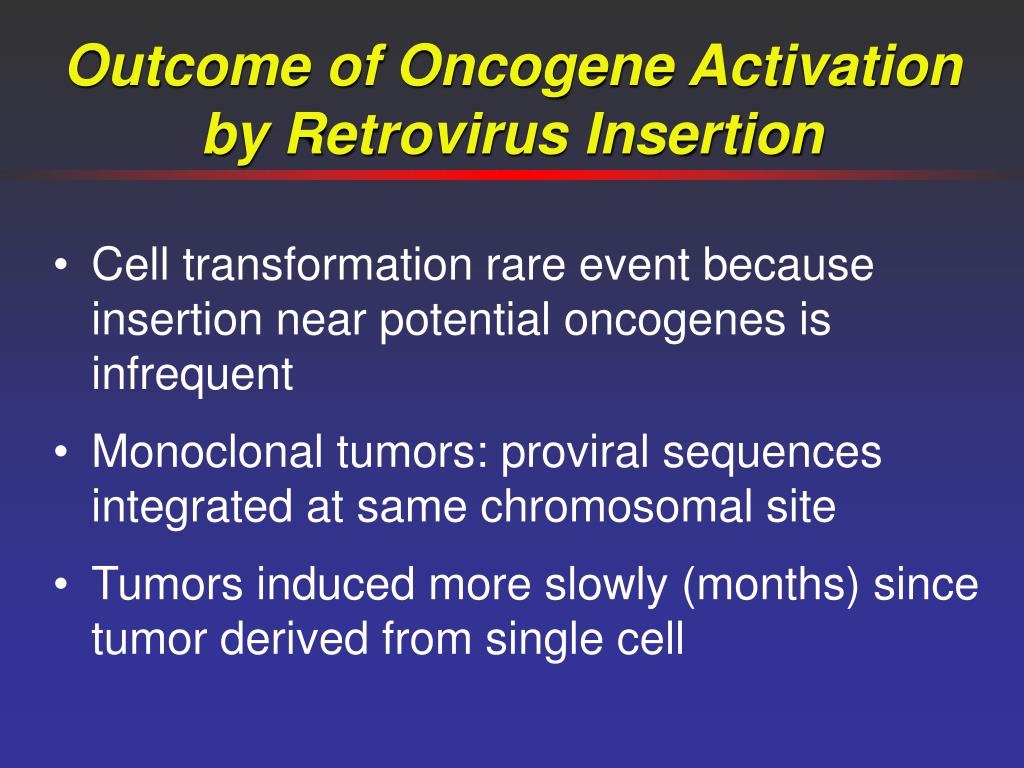 Outcome of Oncogene Activation by Retrovirus Insertion

• Cell transformation rare event because insertion near potential oncogenes is infrequent

• Monoclonal tumors: proviral sequences integrated at same chromosomal site

• Tumors induced more slowly (months) since tumor derived from single cell